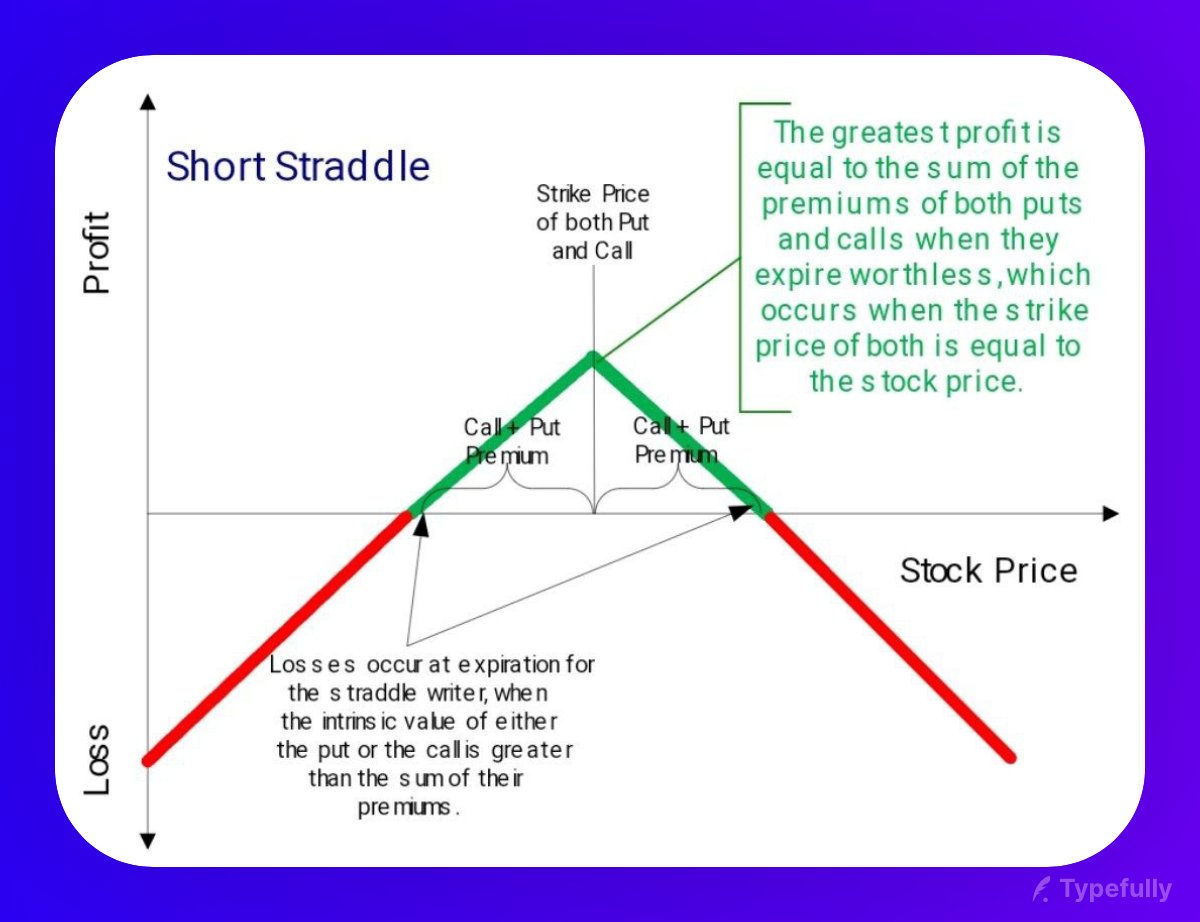 Short Straddle

Profit

Loss

Strike Price of both Put and Call

The greatest profit is equal to the sum of the premiums of both puts and calls when they expire worthless, which occurs when the strike price of both is equal to the stock price.

Call + Put Premium

Call + Put Premium

Stock Price

Losses occur at expiration for the straddle writer, when the intrinsic value of either the put or the call is greater than the sum of their premiums.

Typefully